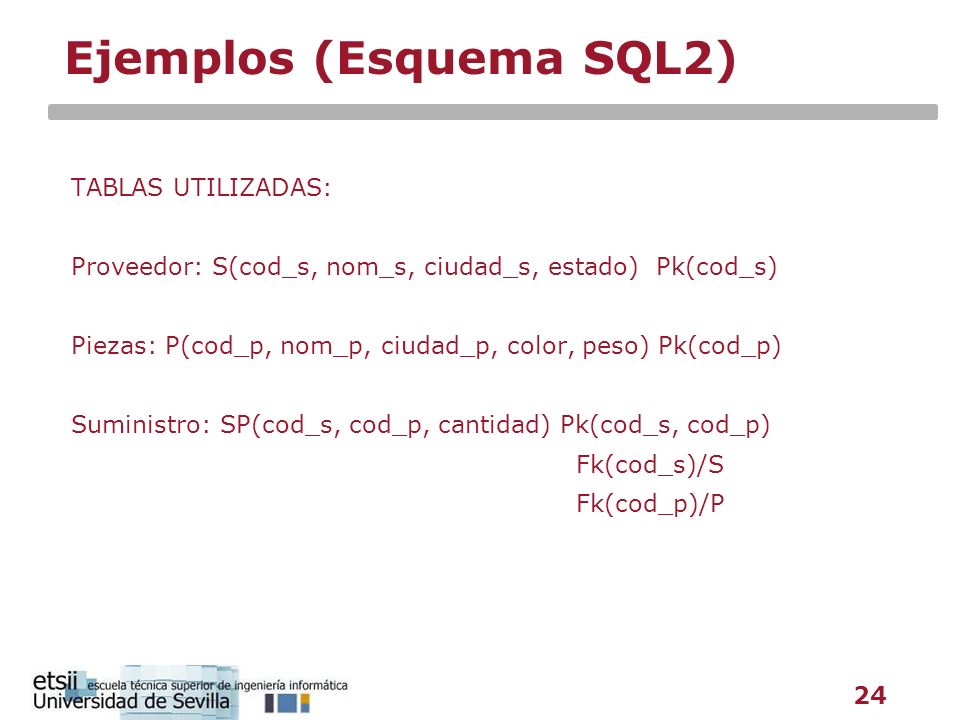 Ejemplos (Esquema SQL2)

TABLAS UTILIZADAS:

Proveedor: S(cod_s, nom_s, ciudad_s, estado) Pk(cod_s)

Piezas: P(cod_p, nom_p, ciudad_p, color, peso) Pk(cod_p)

Suministro: SP(cod_s, cod_p, cantidad) Pk(cod_s, cod_p)
Fk(cod_s)/S
Fk(cod_p)/P

etsii escuela técnica superior de ingeniería informática
Universidad de Sevilla

24